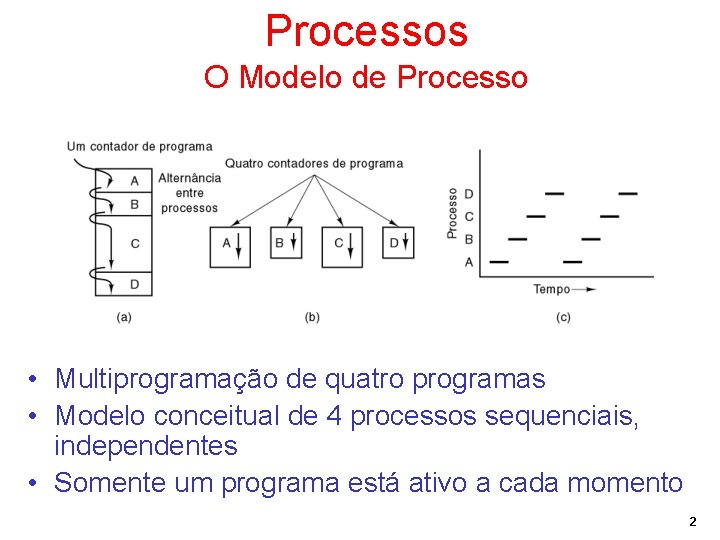 Processos
O Modelo de Processo

Um contador de programa

A
B
C
D

Alternância entre processos

(a)

Quatro contadores de programa

A
B
C
D

(b)

Processo

D
C
B
A

Tempo

(c)

• Multiprogramação de quatro programas
• Modelo conceitual de 4 processos sequenciais, independentes
• Somente um programa está ativo a cada momento

2